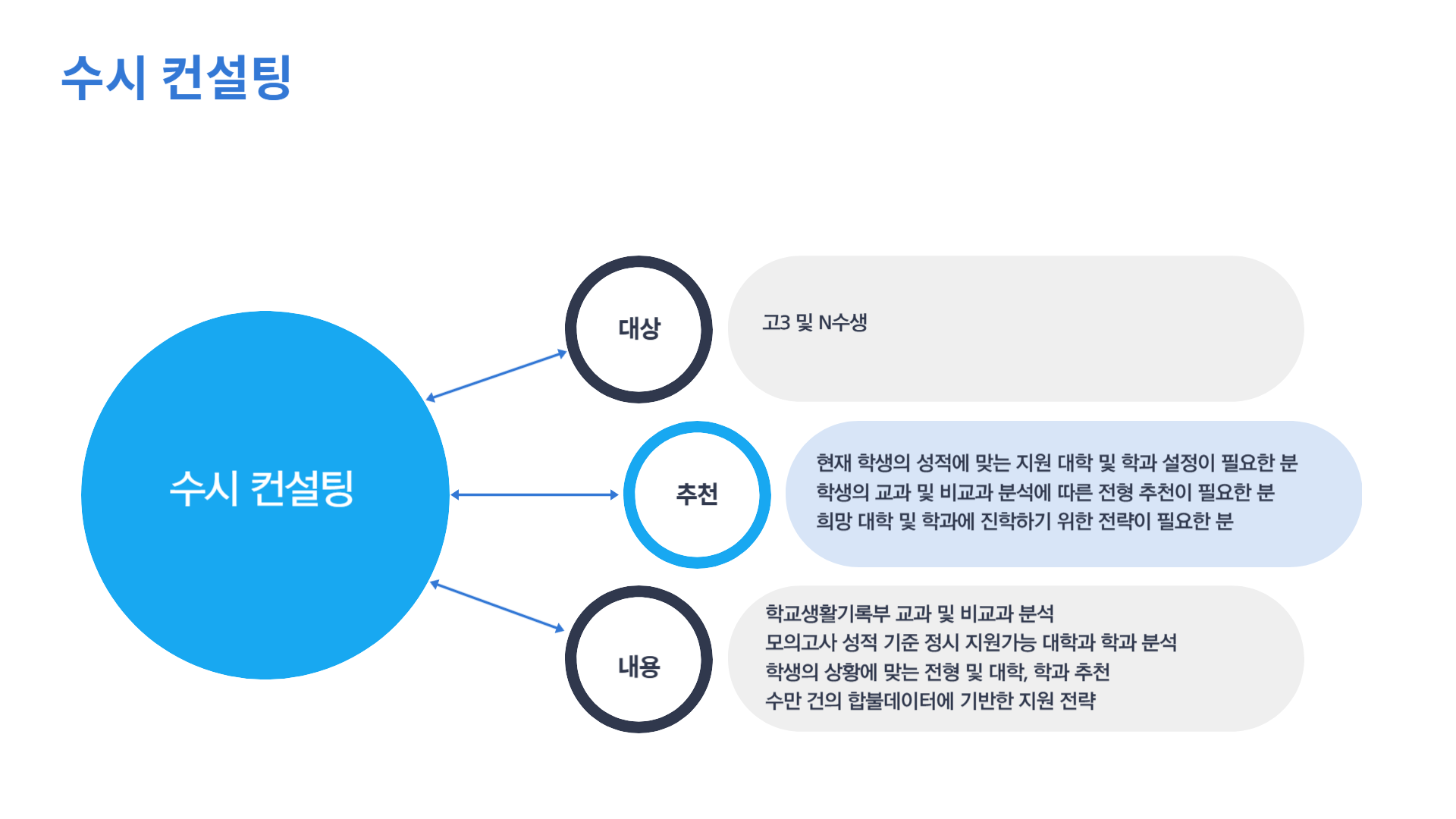 수시 컨설팅

수시 컨설팅

대상

고3 및 N수생

추천

현재 학생의 성적에 맞는 지원 대학 및 학과 설정이 필요한 분
학생의 교과 및 비교과 분석에 따른 전형 추천이 필요한 분
희망 대학 및 학과에 진학하기 위한 전략이 필요한 분

내용

학교생활기록부 교과 및 비교과 분석
모의고사 성적 기준 정시 지원가능 대학과 학과 분석
학생의 상황에 맞는 전형 및 대학, 학과 추천
수만 건의 합불데이터에 기반한 지원 전략